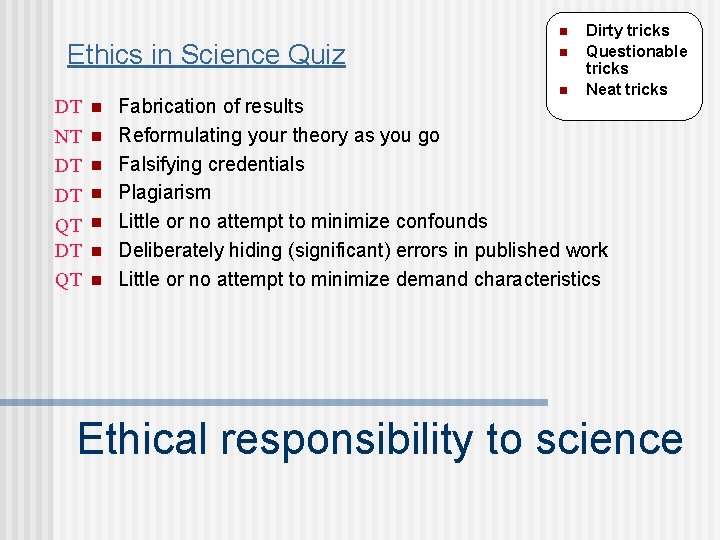 Ethics in Science Quiz

- Dirty tricks
- Questionable tricks
- Neat tricks

DT ■ Fabrication of results
NT ■ Reformulating your theory as you go
DT ■ Falsifying credentials
DT ■ Plagiarism
QT ■ Little or no attempt to minimize confounds
DT ■ Deliberately hiding (significant) errors in published work
QT ■ Little or no attempt to minimize demand characteristics

Ethical responsibility to science